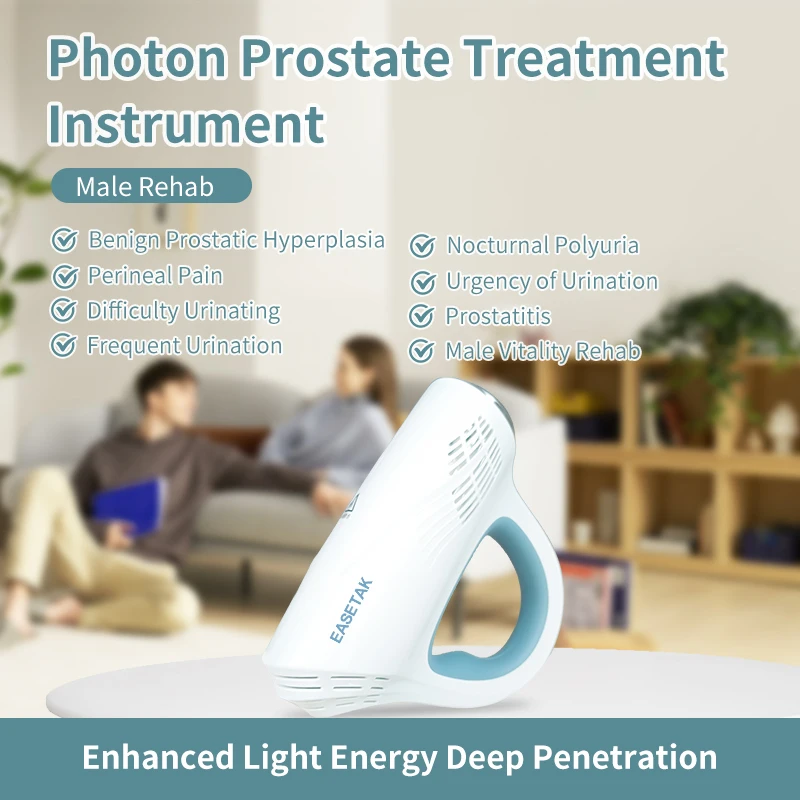 Photon Prostate Treatment Instrument

Male Rehab

Benign Prostatic Hyperplasia
Perineal Pain
Difficulty Urinating
Frequent Urination

Nocturnal Polyuria
Urgency of Urination
Prostatitis
Male Vitality Rehab

EASETAK

Enhanced Light Energy Deep Penetration